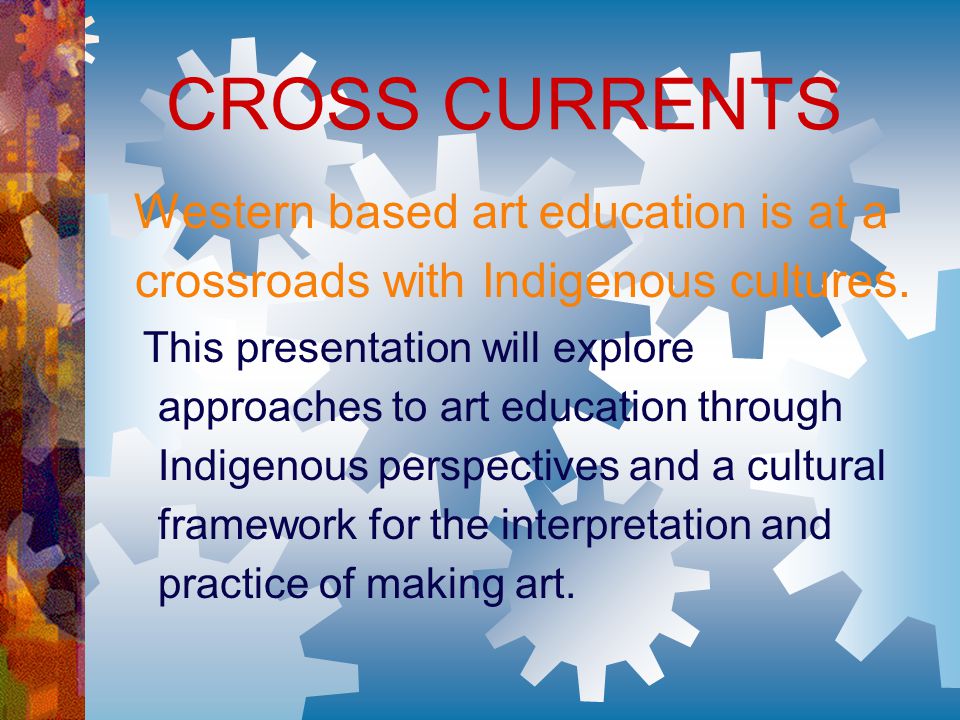 CROSS CURRENTS

Western based art education is at a crossroads with Indigenous cultures.

This presentation will explore approaches to art education through Indigenous perspectives and a cultural framework for the interpretation and practice of making art.